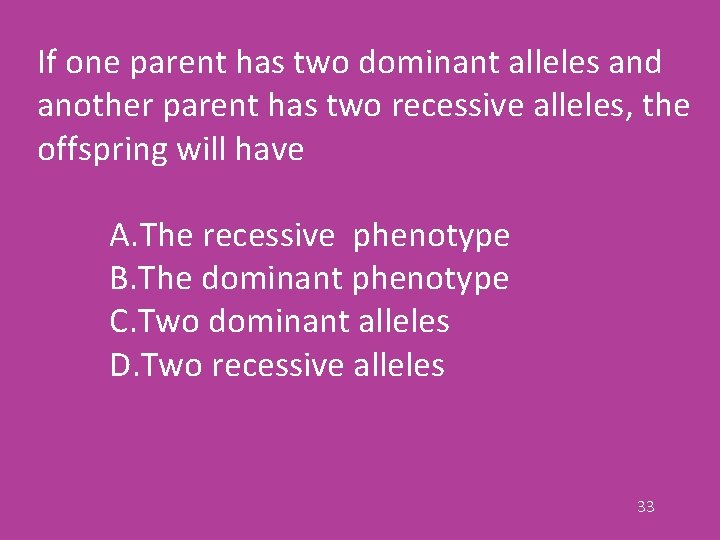 If one parent has two dominant alleles and another parent has two recessive alleles, the offspring will have

A.The recessive  phenotype
B.The dominant phenotype
C.Two dominant alleles
D.Two recessive alleles

33